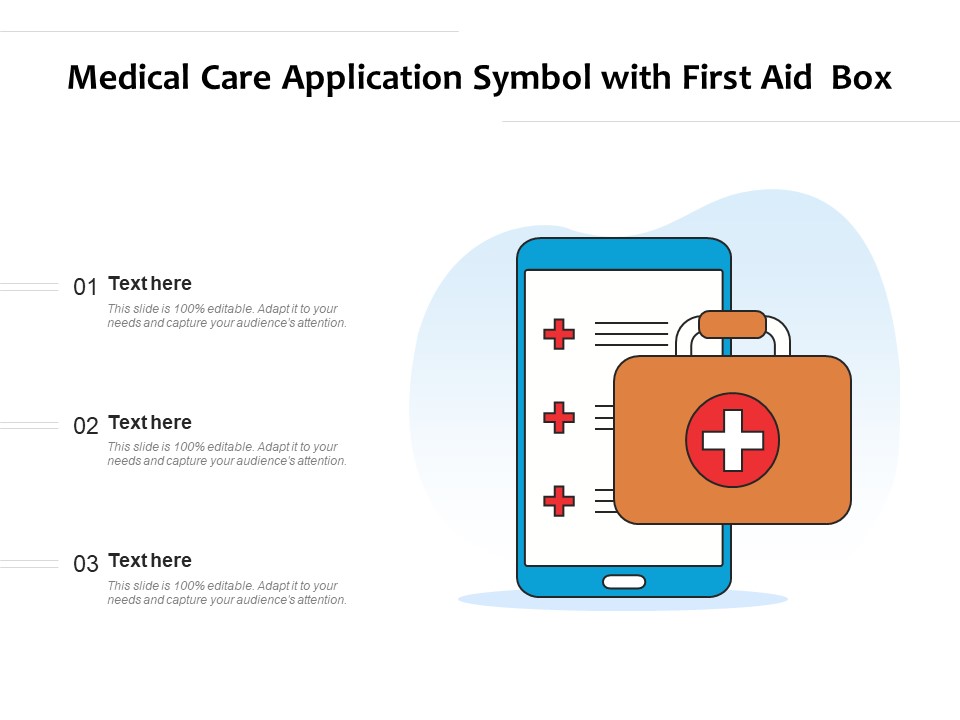 Medical Care Application Symbol with First Aid Box

01 Text here
This slide is 100% editable. Adapt it to your needs and capture your audience's attention.

02 Text here
This slide is 100% editable. Adapt it to your needs and capture your audience's attention.

03 Text here
This slide is 100% editable. Adapt it to your needs and capture your audience's attention.